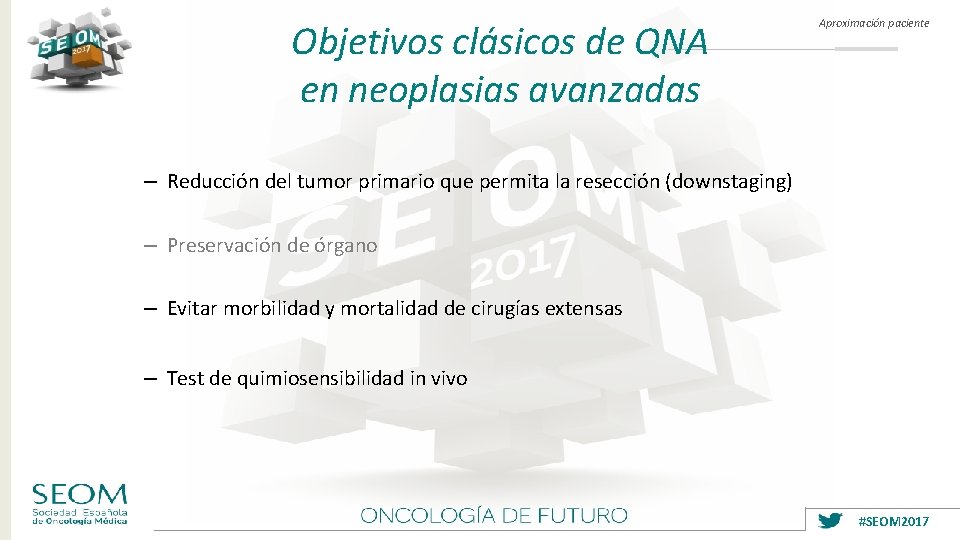 SEOM 2017

Objetivos clásicos de QNA en neoplasias avanzadas

Aproximación paciente

– Reducción del tumor primario que permita la resección (downstaging)

– Preservación de órgano

– Evitar morbilidad y mortalidad de cirugías extensas

– Test de quimiosensibilidad in vivo

SEOM 2017

SEOM
Sociedad Española de Oncología Médica

ONCOLOGÍA DE FUTURO

#SEOM2017